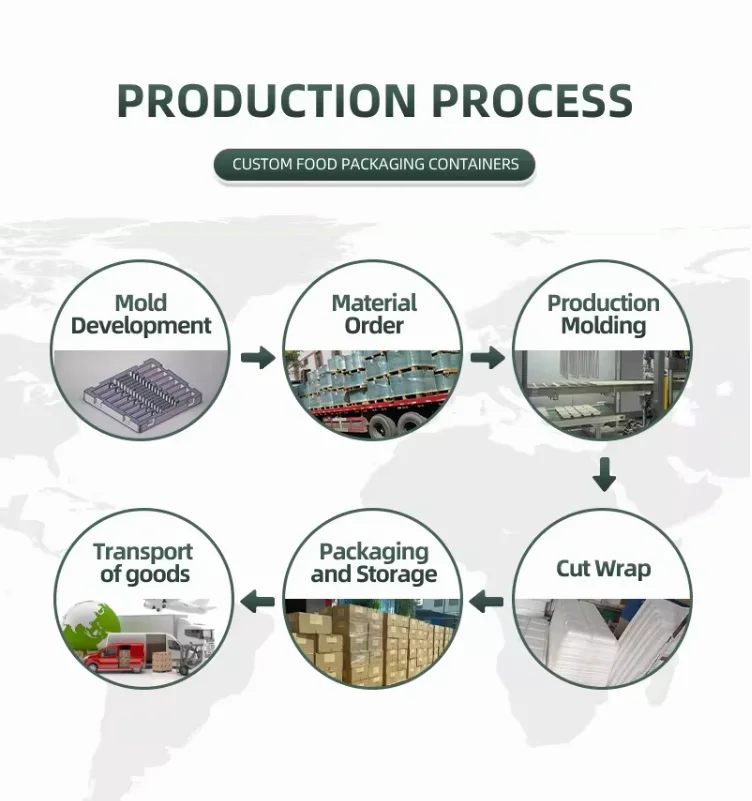 PRODUCTION PROCESS

CUSTOM FOOD PACKAGING CONTAINERS

Mold Development

Material Order

Production Molding

Cut Wrap

Packaging and Storage

Transport of goods